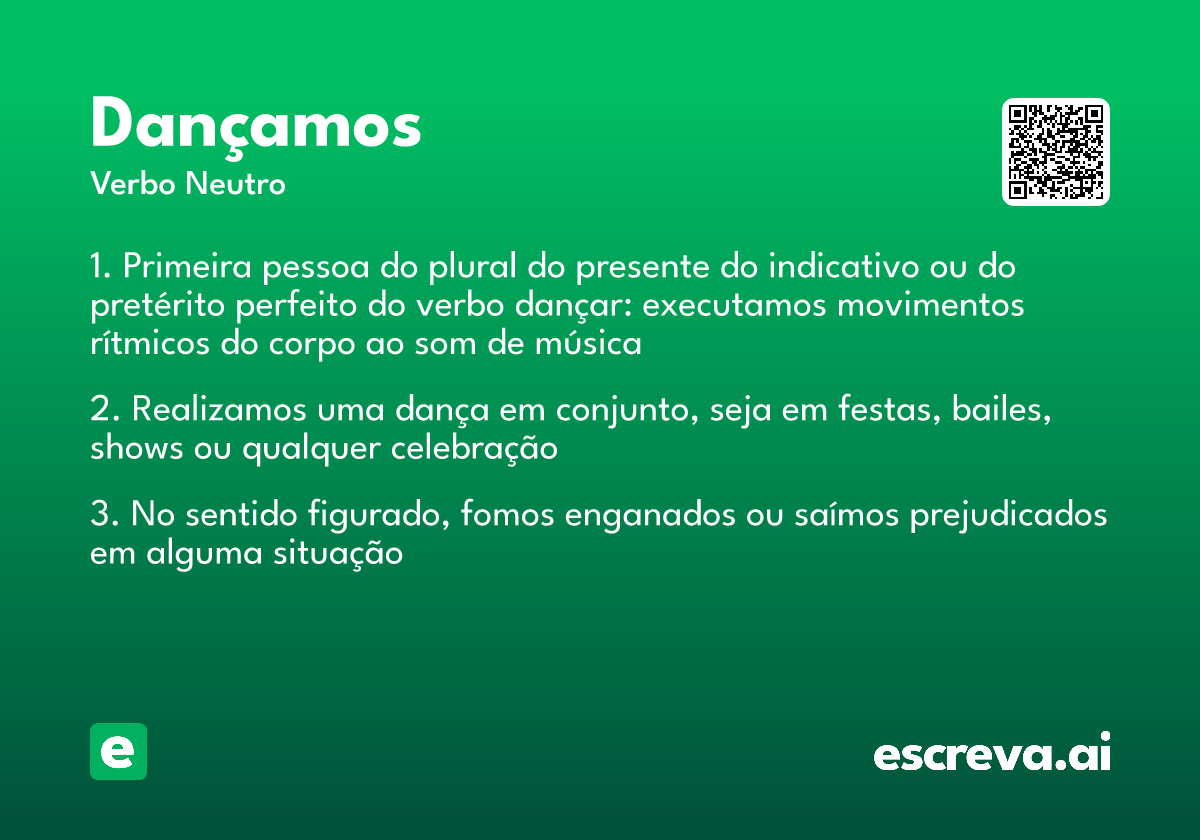 Dançamos

Verbo Neutro

1. Primeira pessoa do plural do presente do indicativo ou do pretérito perfeito do verbo dançar: executamos movimentos rítmicos do corpo ao som de música

2. Realizamos uma dança em conjunto, seja em festas, bailes, shows ou qualquer celebração

3. No sentido figurado, fomos enganados ou saímos prejudicados em alguma situação

e

escreva.ai